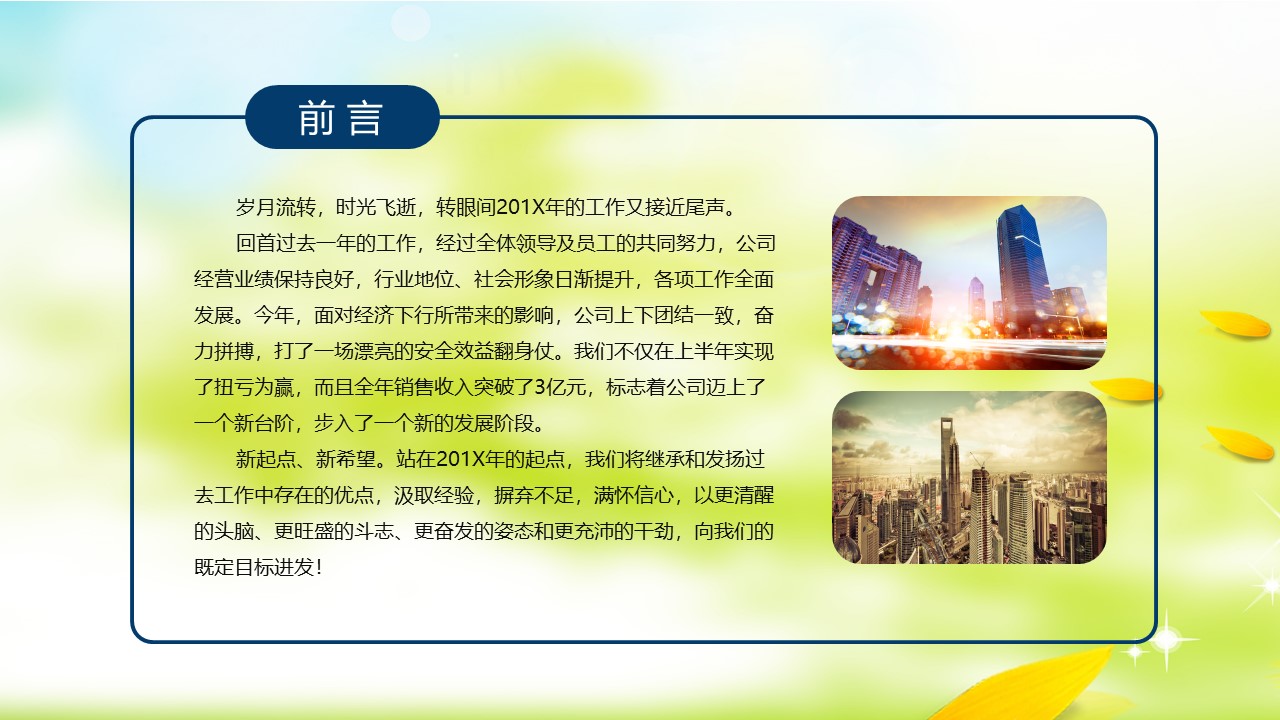 前言

岁月流转，时光飞逝，转眼间201X年的工作又接近尾声。

回首过去一年的工作，经过全体领导及员工的共同努力，公司经营业绩保持良好，行业地位、社会形象日渐提升，各项工作全面发展。今年，面对经济下行所带来的影响，公司上下团结一致，奋力拼搏，打了一场漂亮的安全效益翻身仗。我们不仅在上半年实现了扭亏为赢，而且全年销售收入突破了3亿元，标志着公司迈上了一个新台阶，步入了一个新的发展阶段。

新起点、新希望。站在201X年的起点，我们将继承和发扬过去工作中存在的优点，汲取经验，摒弃不足，满怀信心，以更清醒的头脑、更旺盛的斗志、更奋发的姿态和更充沛的干劲，向我们的既定目标进发！